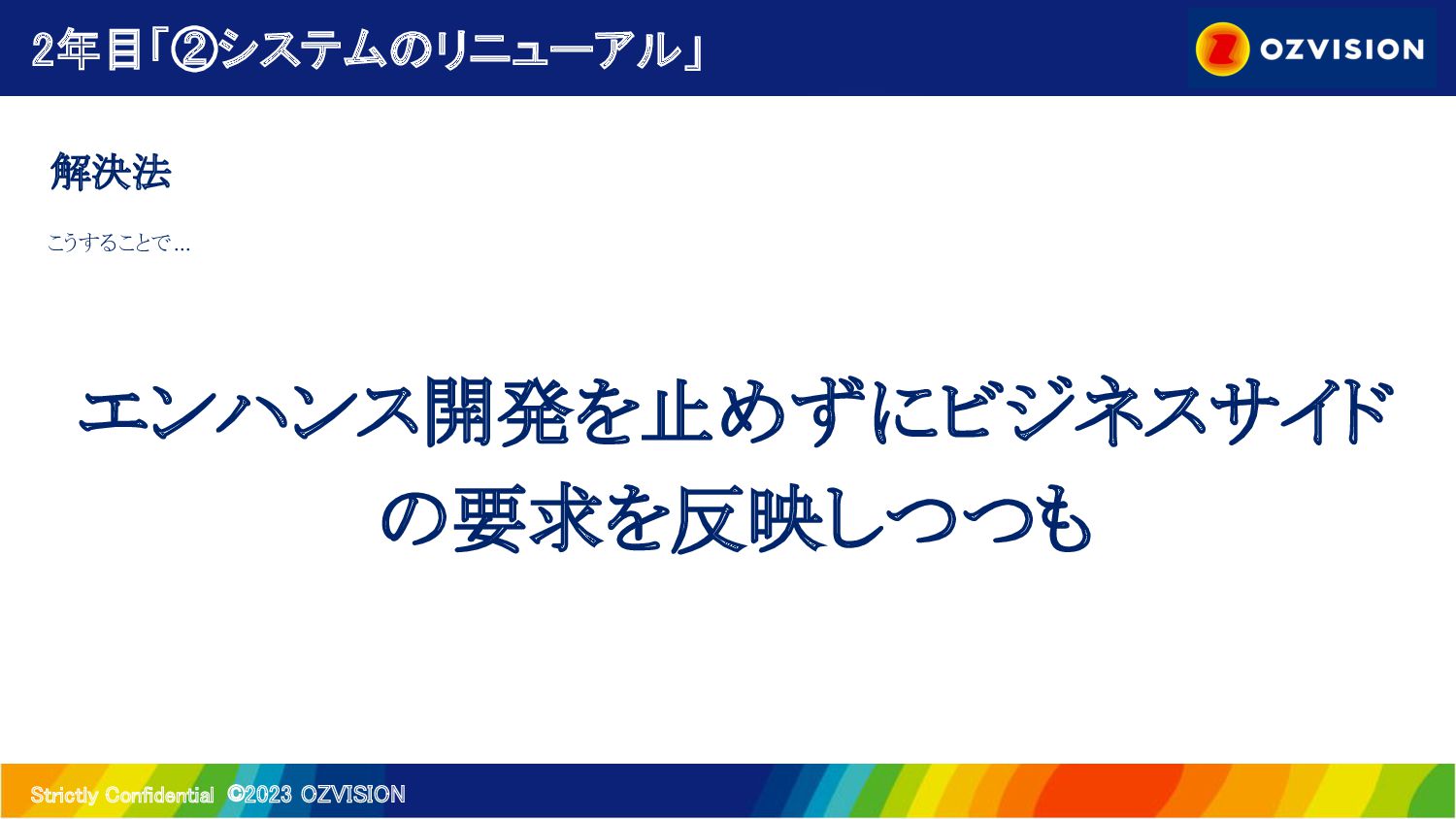 2年目「②システムのリニューアル」

OZVISION

解決法

こうすることで…

エンハンス開発を止めずにビジネスサイドの要求を反映しつつも

Strictly Confidential ©2023 OZVISION